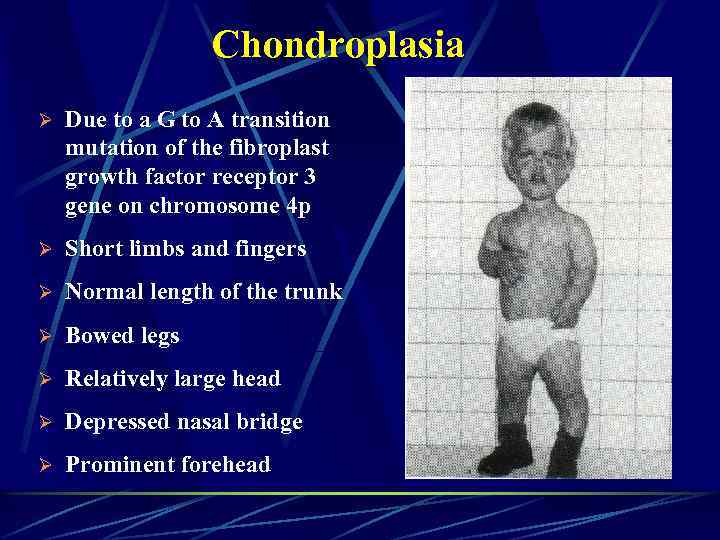 Chondroplasia

➢ Due to a G to A transition mutation of the fibroplast growth factor receptor 3 gene on chromosome 4p

➢ Short limbs and fingers

➢ Normal length of the trunk

➢ Bowed legs

➢ Relatively large head

➢ Depressed nasal bridge

➢ Prominent forehead